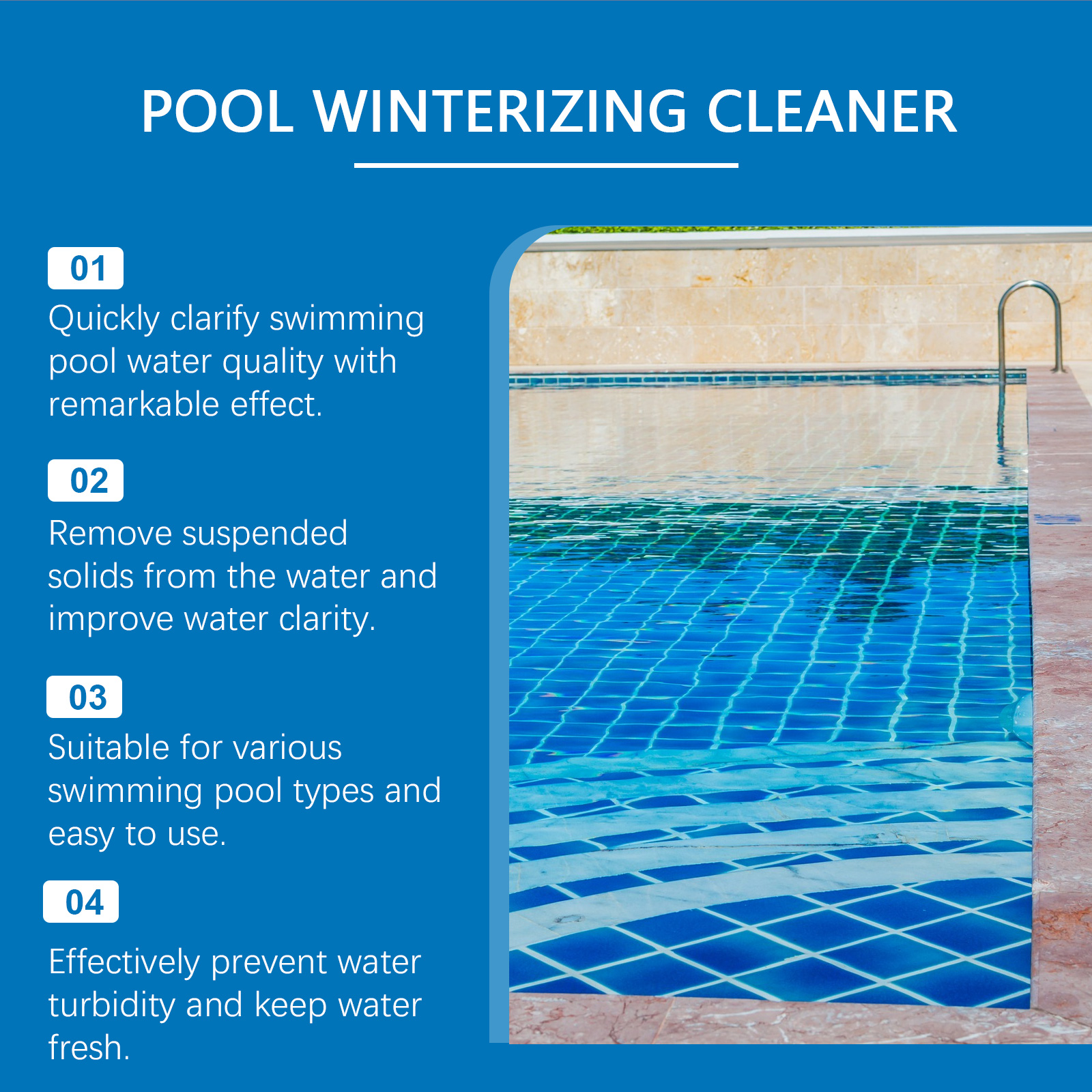 POOL WINTERIZING CLEANER

01
Quickly clarify swimming pool water quality with remarkable effect.

02
Remove suspended solids from the water and improve water clarity.

03
Suitable for various swimming pool types and easy to use.

04
Effectively prevent water turbidity and keep water fresh.